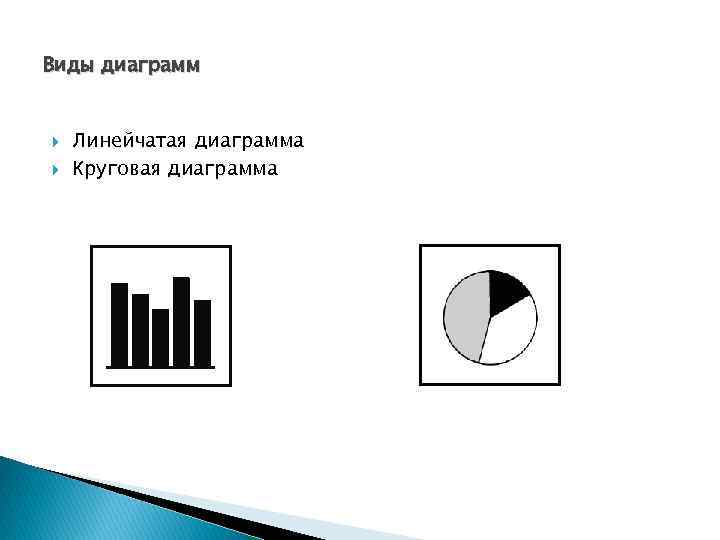 Виды диаграмм

Линейчатая диаграмма
Круговая диаграмма